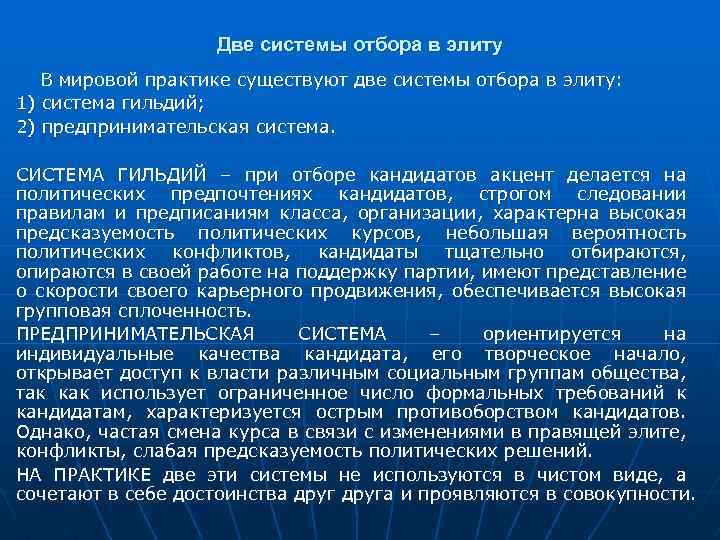 Две системы отбора в элиту

В мировой практике существуют две системы отбора в элиту:
1) система гильдий;
2) предпринимательская система.

СИСТЕМА ГИЛЬДИЙ – при отборе кандидатов акцент делается на политических предпочтениях кандидатов, строгом следовании правилам и предписаниям класса, организации, характерна высокая предсказуемость политических курсов, небольшая вероятность политических конфликтов, кандидаты тщательно отбираются, опираются в своей работе на поддержку партии, имеют представление о скорости своего карьерного продвижения, обеспечивается высокая групповая сплоченность.

ПРЕДПРИНИМАТЕЛЬСКАЯ СИСТЕМА – ориентируется на индивидуальные качества кандидата, его творческое начало, открывает доступ к власти различным социальным группам общества, так как использует ограниченное число формальных требований к кандидатам, характеризуется острым противоборством кандидатов. Однако, частая смена курса в связи с изменениями в правящей элите, конфликты, слабая предсказуемость политических решений.

НА ПРАКТИКЕ две эти системы не используются в чистом виде, а сочетают в себе достоинства друг друга и проявляются в совокупности.